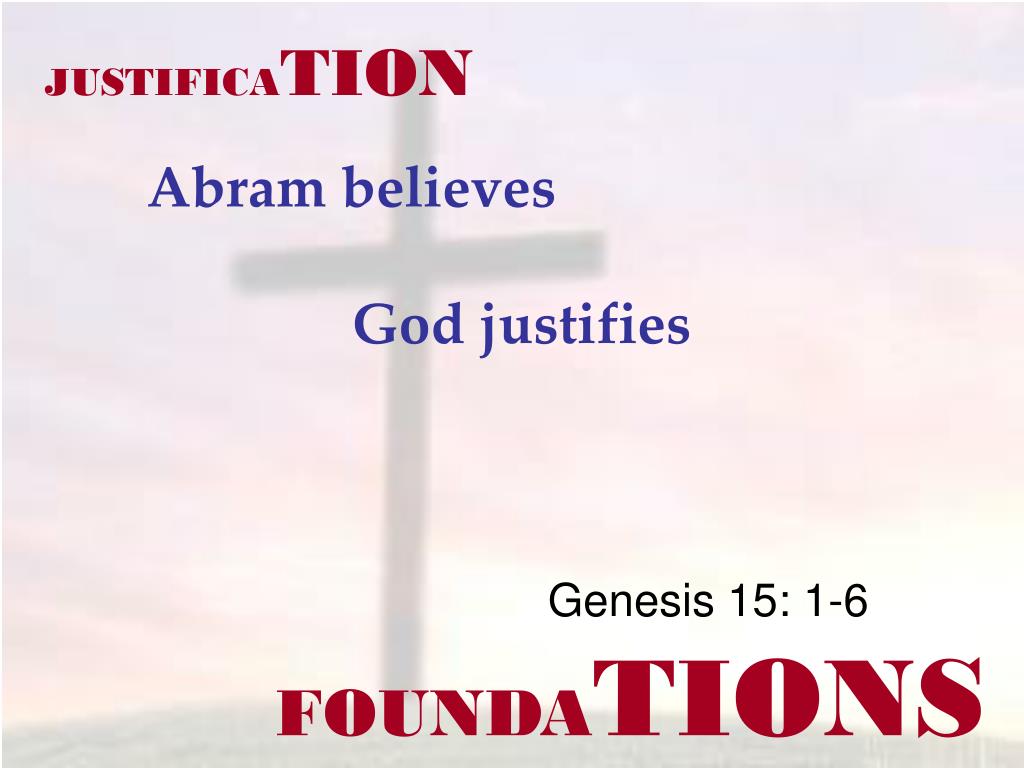 JUSTIFICATION

Abram believes

God justifies

Genesis 15: 1-6

FOUNDATIONS